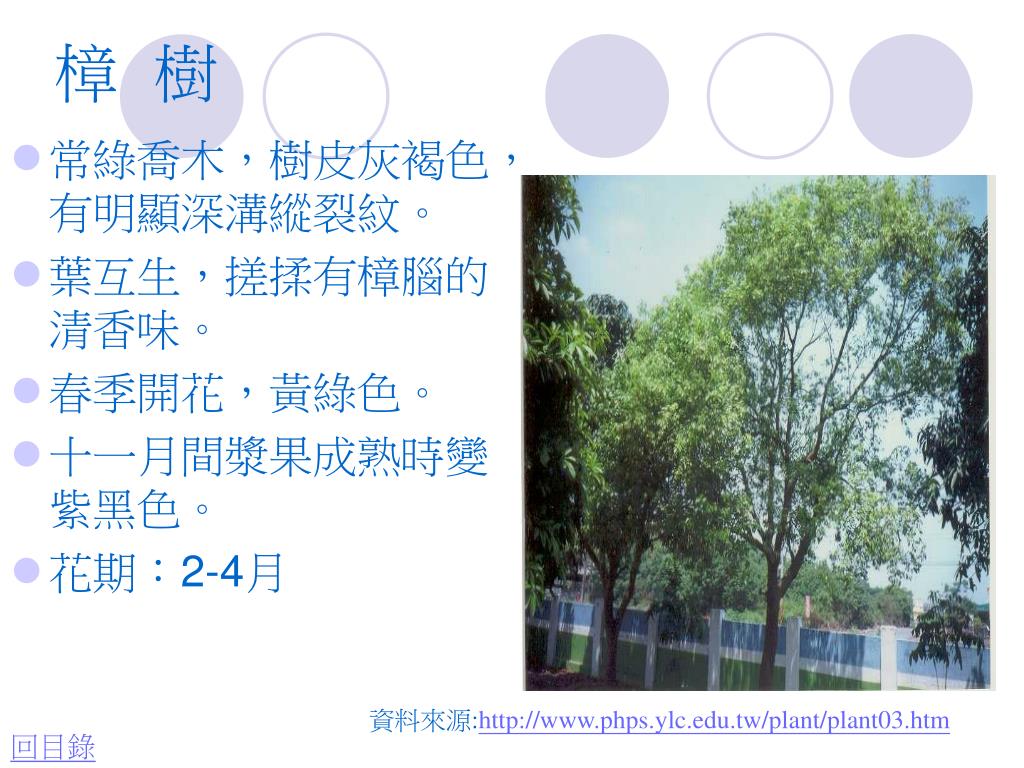 樟 樹

常綠喬木，樹皮灰褐色，有明顯深溝縱裂紋。

葉互生，搓揉有樟腦的清香味。

春季開花，黃綠色。

十一月間漿果成熟時變紫黑色。

花期：2-4月

資料來源:http://www.phps.ylc.edu.tw/plant/plant03.htm

回目錄